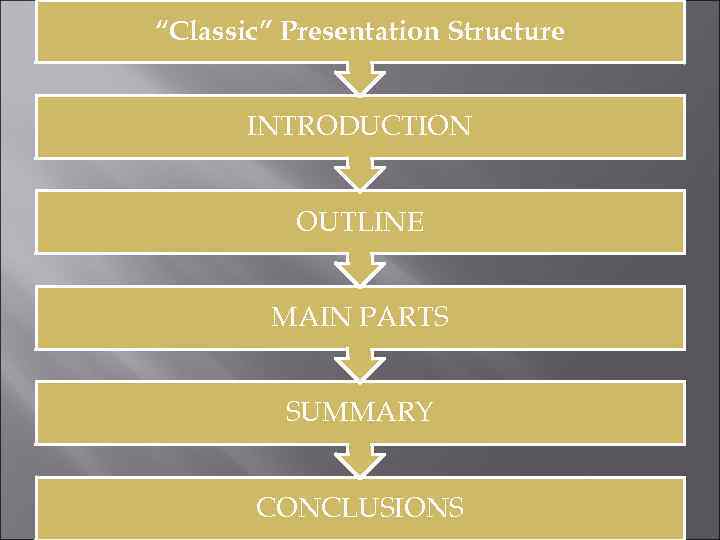 "Classic" Presentation Structure

INTRODUCTION

OUTLINE

MAIN PARTS

SUMMARY

CONCLUSIONS